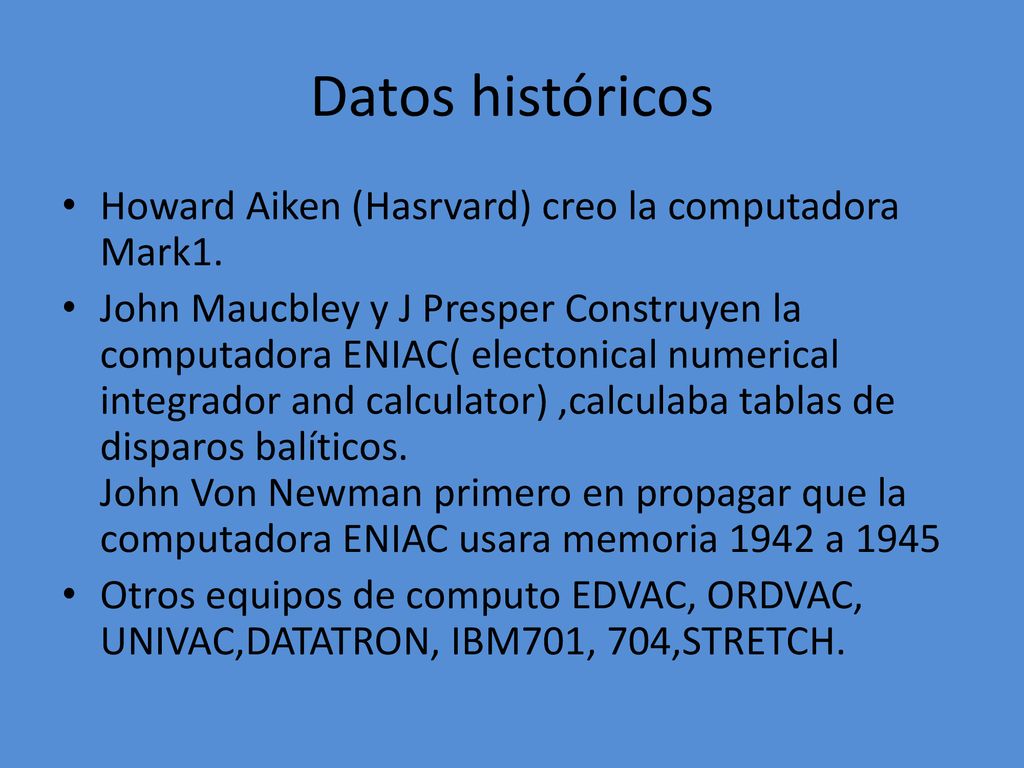 Datos históricos

• Howard Aiken (Hasrvard) creo la computadora Mark1.
• John Maucbley y J Presper Construyen la computadora ENIAC( electonical numerical integrador and calculator) ,calculaba tablas de disparos balíticos.
John Von Newman primero en propagar que la computadora ENIAC usara memoria 1942 a 1945
• Otros equipos de computo EDVAC, ORDVAC, UNIVAC,DATATRON, IBM701, 704,STRETCH.